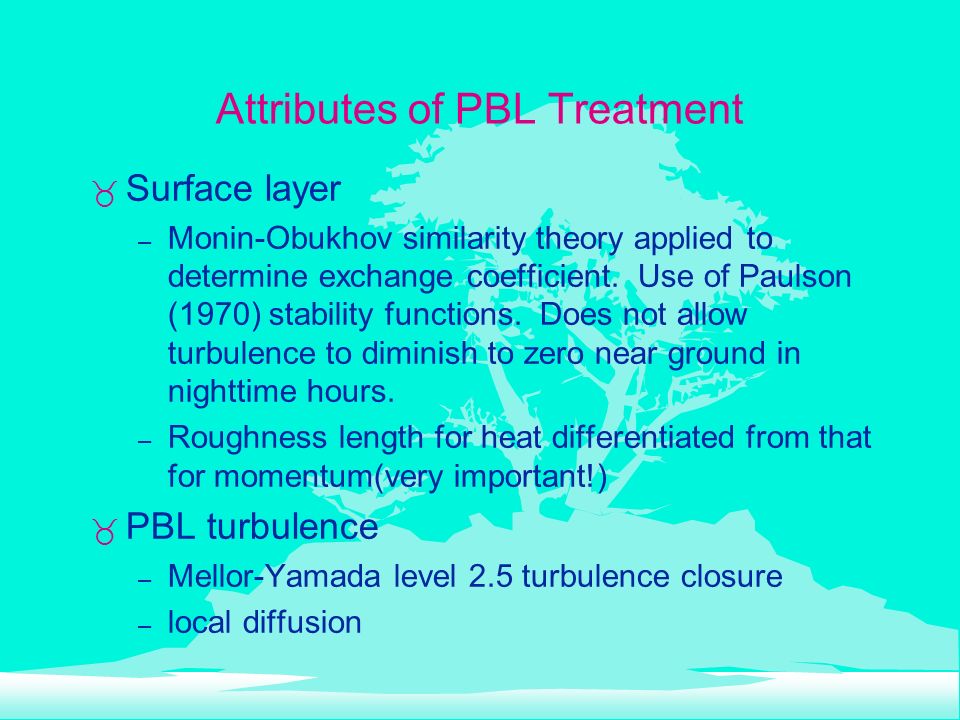 Attributes of PBL Treatment

Surface layer

– Monin-Obukhov similarity theory applied to determine exchange coefficient. Use of Paulson (1970) stability functions. Does not allow turbulence to diminish to zero near ground in nighttime hours.

– Roughness length for heat differentiated from that for momentum(very important!)

PBL turbulence

– Mellor-Yamada level 2.5 turbulence closure

– local diffusion